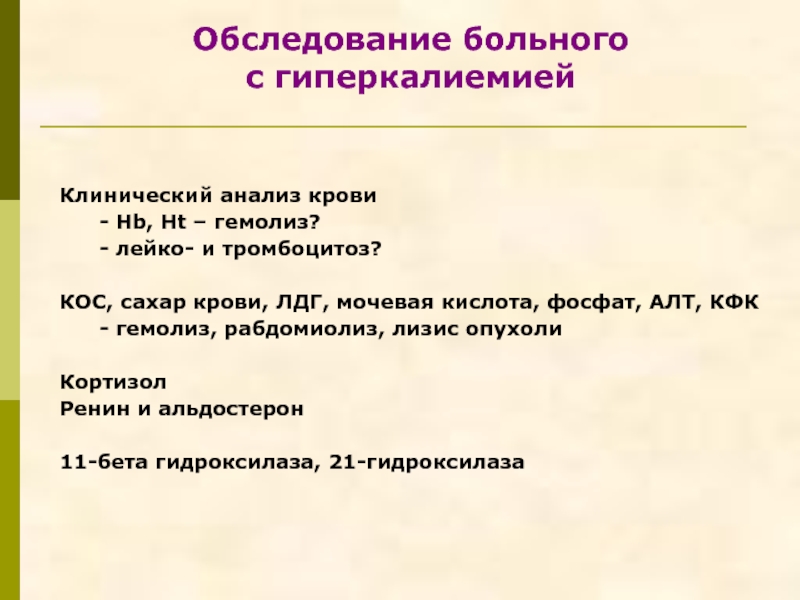 Обследование больного
с гиперкалиемией

Клинический анализ крови
- Hb, Ht – гемолиз?
- лейко- и тромбоцитоз?

КОС, сахар крови, ЛДГ, мочевая кислота, фосфат, АЛТ, КФК
- гемолиз, рабдомиолиз, лизис опухоли

Кортизол
Ренин и альдостерон

11-бета гидроксилаза, 21-гидроксилаза